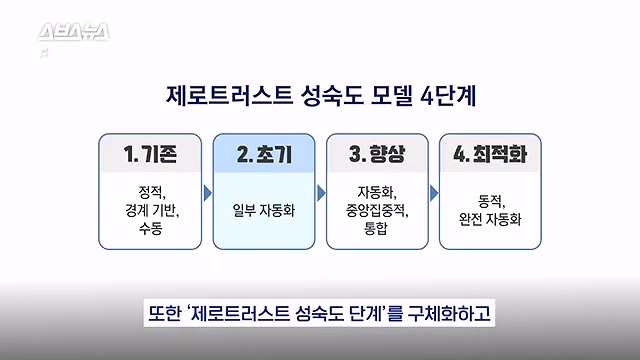 스브스뉴스

제로트러스트 성숙도 모델 4단계

1. 기존

정적, 경계 기반, 수동

2. 초기

일부 자동화

3. 향상

자동화, 중앙집중적, 통합

4. 최적화

동적, 완전 자동화

또한 '제로트러스트 성숙도 단계'를 구체화하고